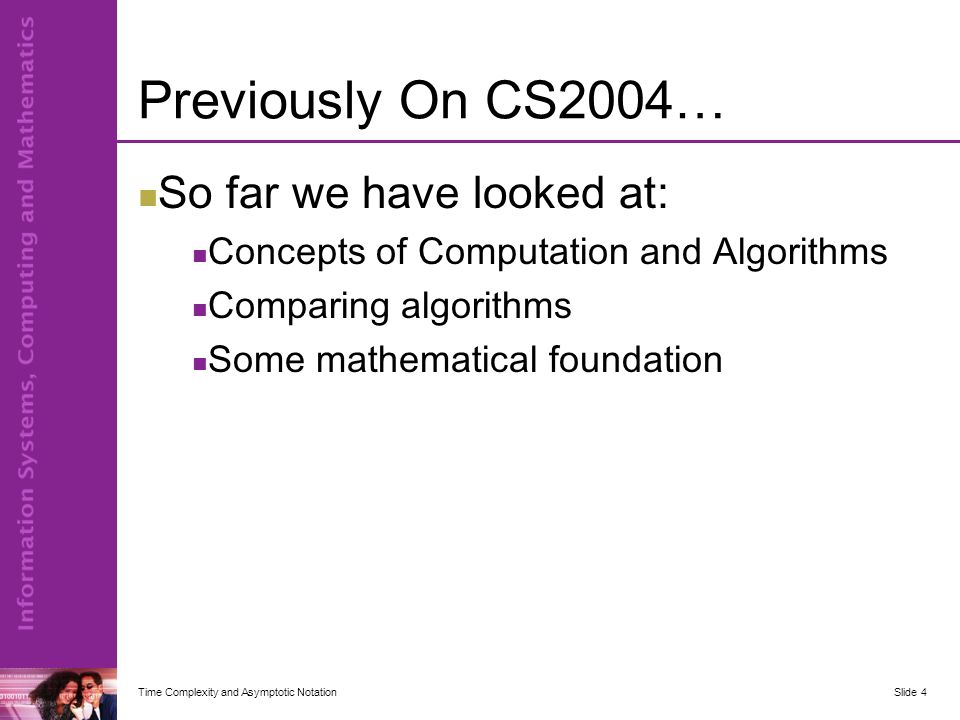 Information Systems, Computing and Mathematics

Previously On CS2004…

So far we have looked at:

Concepts of Computation and Algorithms

Comparing algorithms

Some mathematical foundation

Time Complexity and Asymptotic Notation

Slide 4